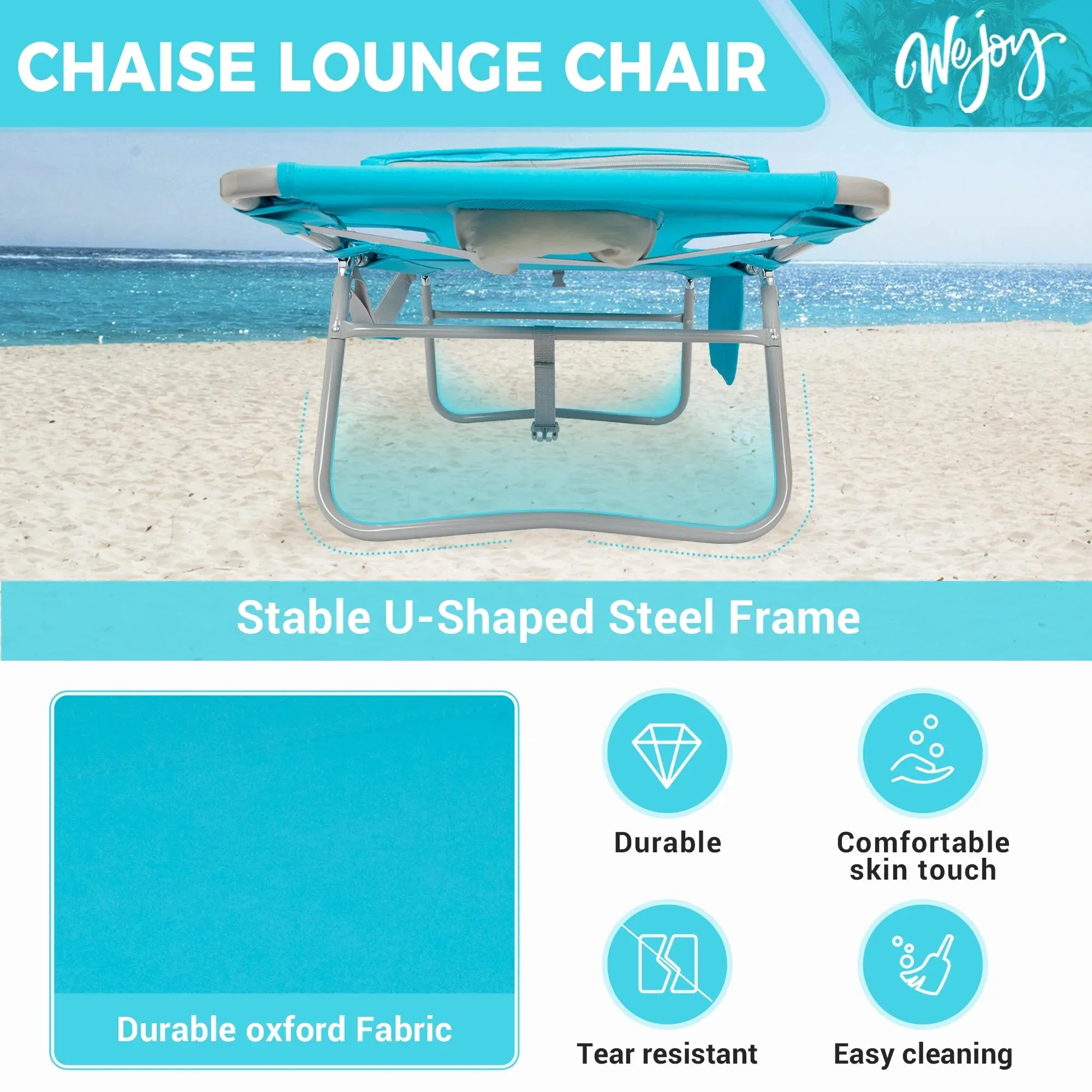 CHAISE LOUNGE CHAIR

Wejoy

Stable U-Shaped Steel Frame

Durable oxford Fabric

Durable

Comfortable skin touch

Tear resistant

Easy cleaning